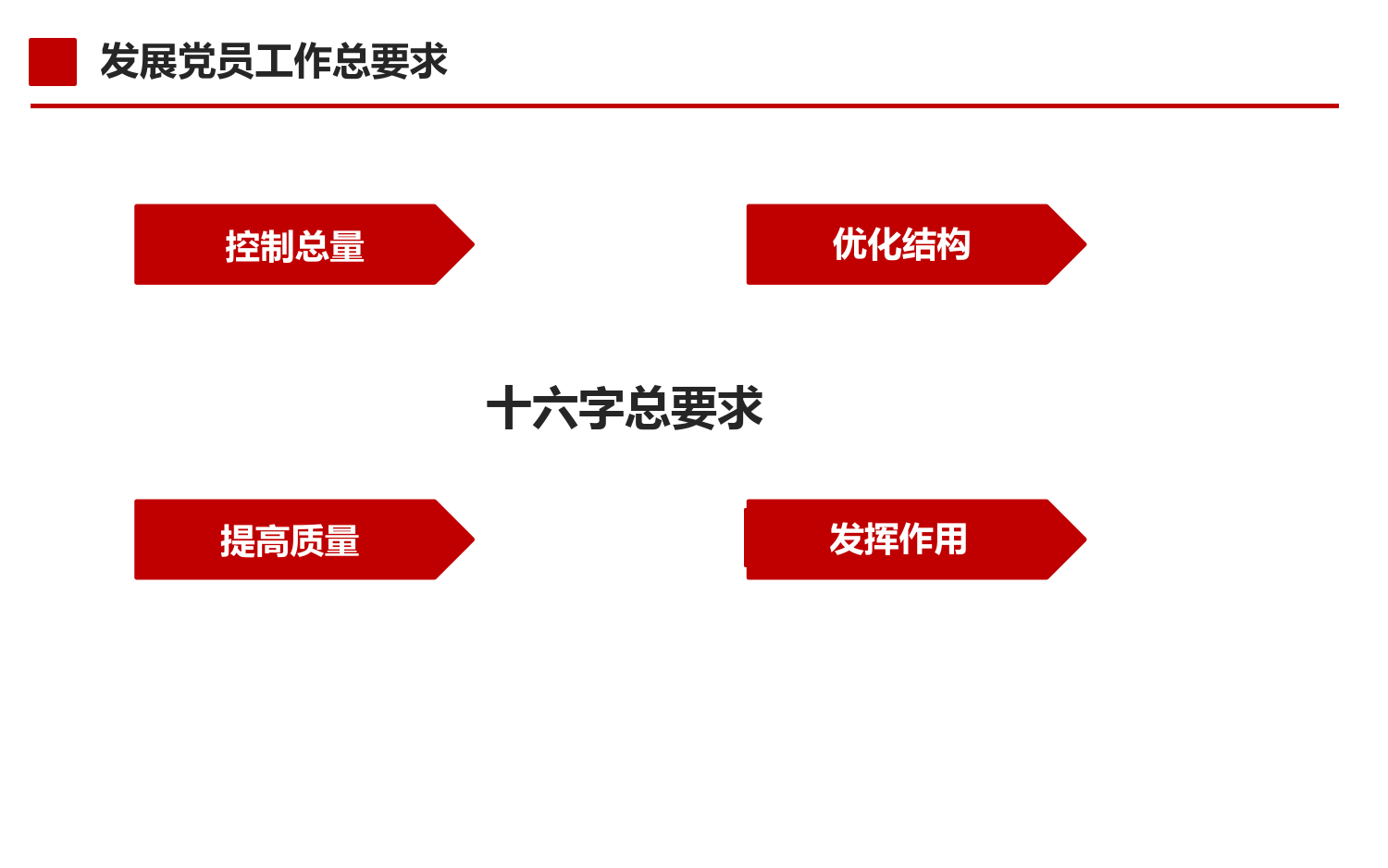 发展党员工作总要求

控制总量

优化结构

十六字总要求

提高质量

发挥作用